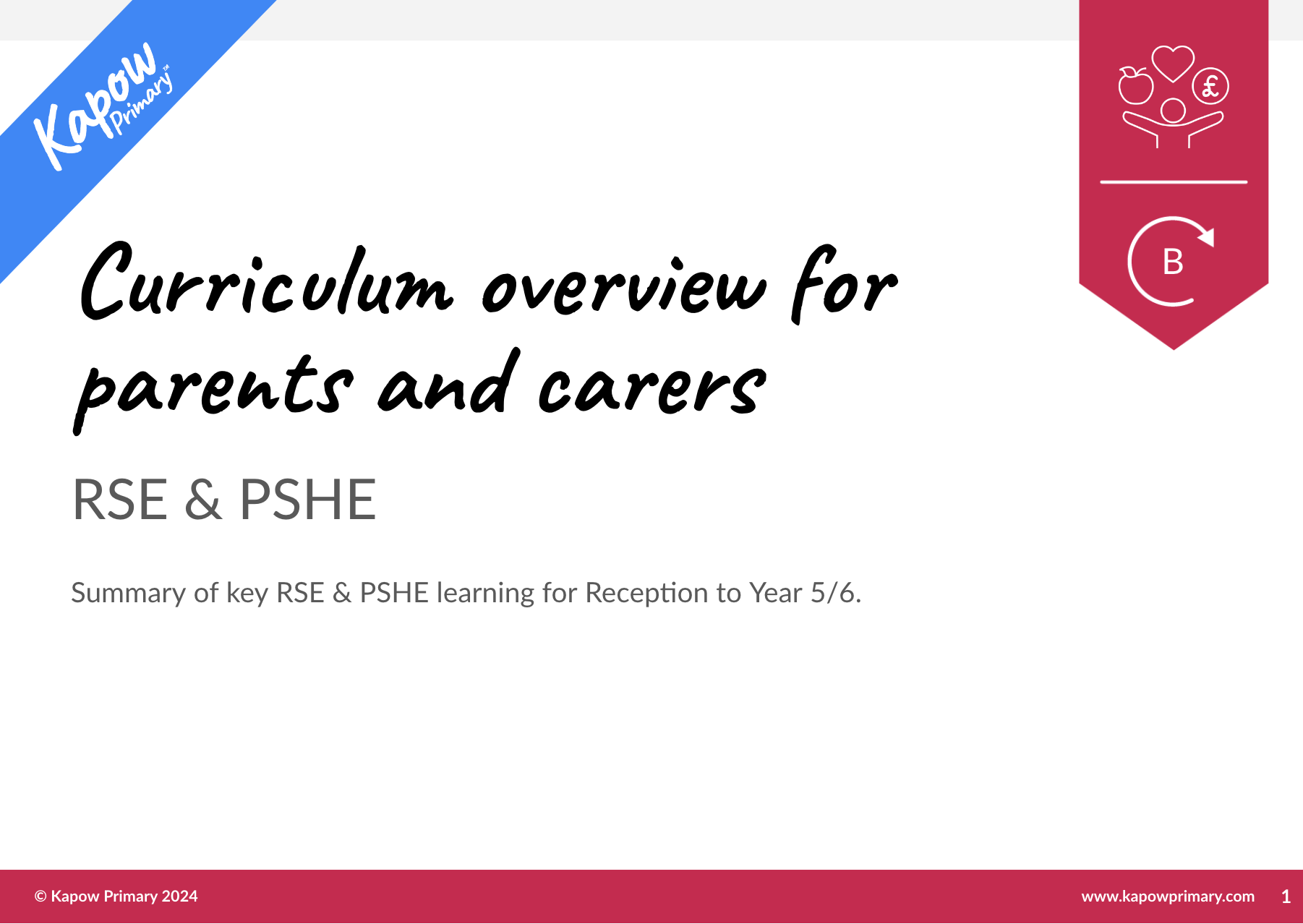 Kapow Primary™

£

B

Curriculum overview for parents and carers

RSE & PSHE

Summary of key RSE & PSHE learning for Reception to Year 5/6.

© Kapow Primary 2024

www.kapowprimary.com

1